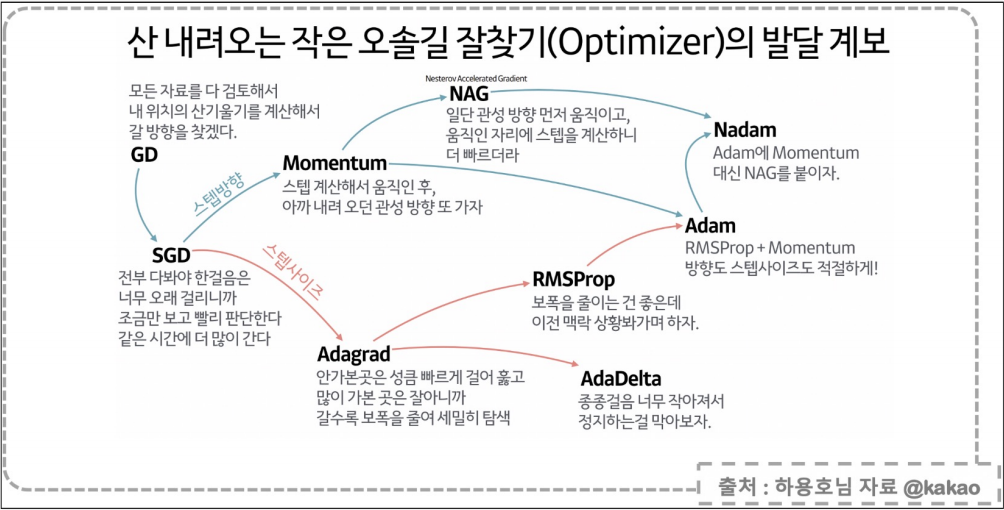 산 내려오는 작은 오솔길 잘찾기(Optimizer)의 발달 계보

모든 자료를 다 검토해서 내 위치의 산기울기를 계산해서 갈 방향을 찾겠다.
GD

SGD
전부 다봐야 한걸음은 너무 오래 걸리니까 조금만 보고 빨리 판단한다 같은 시간에 더 많이 간다

스텝방향

스텝사이즈

Momentum
스텝 계산해서 움직인 후, 아까 내려 오던 관성 방향 또 가자

Nesterov Accelerated Gradient
NAG
일단 관성 방향 먼저 움직이고, 움직인 자리에 스텝을 계산하니 더 빠르더라

Nadam
Adam에 Momentum 대신 NAG를 붙이자.

Adam
RMSProp + Momentum
방향도 스텝사이즈도 적절하게!

RMSProp
보폭을 줄이는 건 좋은데 이전 맥락 상황봐가며 하자.

Adagrad
안가본곳은 성큼 빠르게 걸어 훑고 많이 가본 곳은 잘아니까 갈수록 보폭을 줄여 세밀히 탐색

AdaDelta
종종걸음 너무 작아져서 정지하는걸 막아보자.

출처 : 하용호님 자료 @kakao